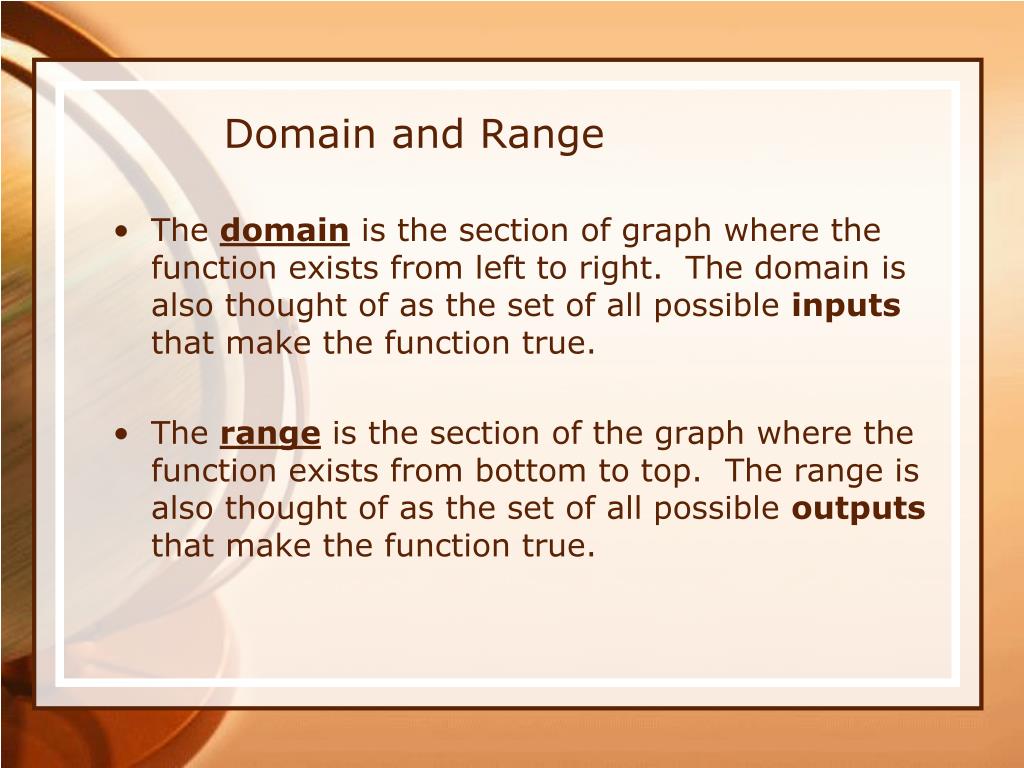 Domain and Range

• The domain is the section of graph where the function exists from left to right. The domain is also thought of as the set of all possible inputs that make the function true.

• The range is the section of the graph where the function exists from bottom to top. The range is also thought of as the set of all possible outputs that make the function true.